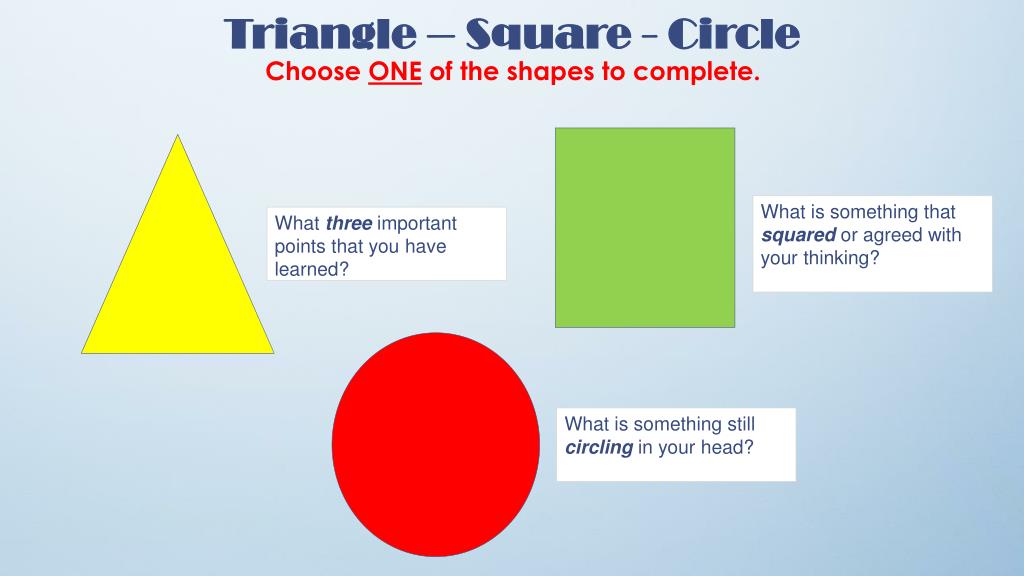 Triangle – Square - Circle
Choose ONE of the shapes to complete.

What three important points that you have learned?

What is something that squared or agreed with your thinking?

What is something still circling in your head?